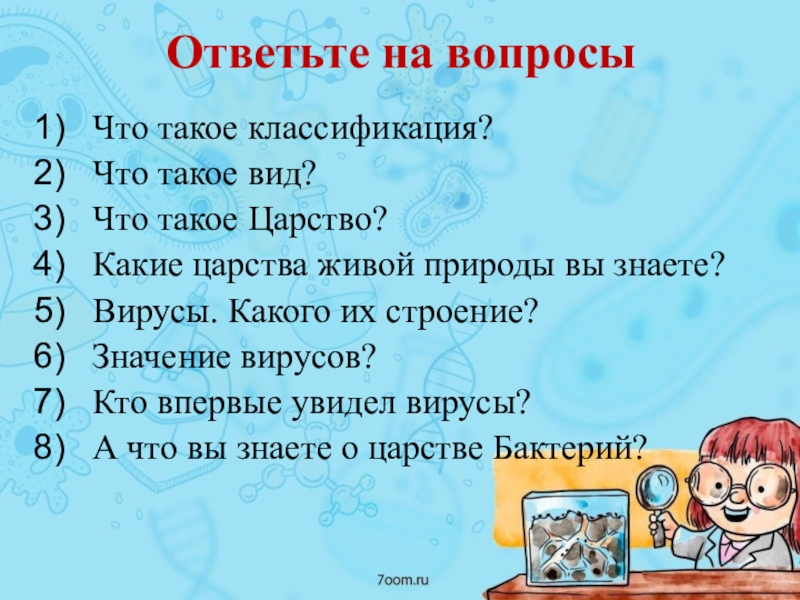 Ответьте на вопросы

1) Что такое классификация?
2) Что такое вид?
3) Что такое Царство?
4) Какие царства живой природы вы знаете?
5) Вирусы. Какого их строение?
6) Значение вирусов?
7) Кто впервые увидел вирусы?
8) А что вы знаете о царстве Бактерий?

7oom.ru